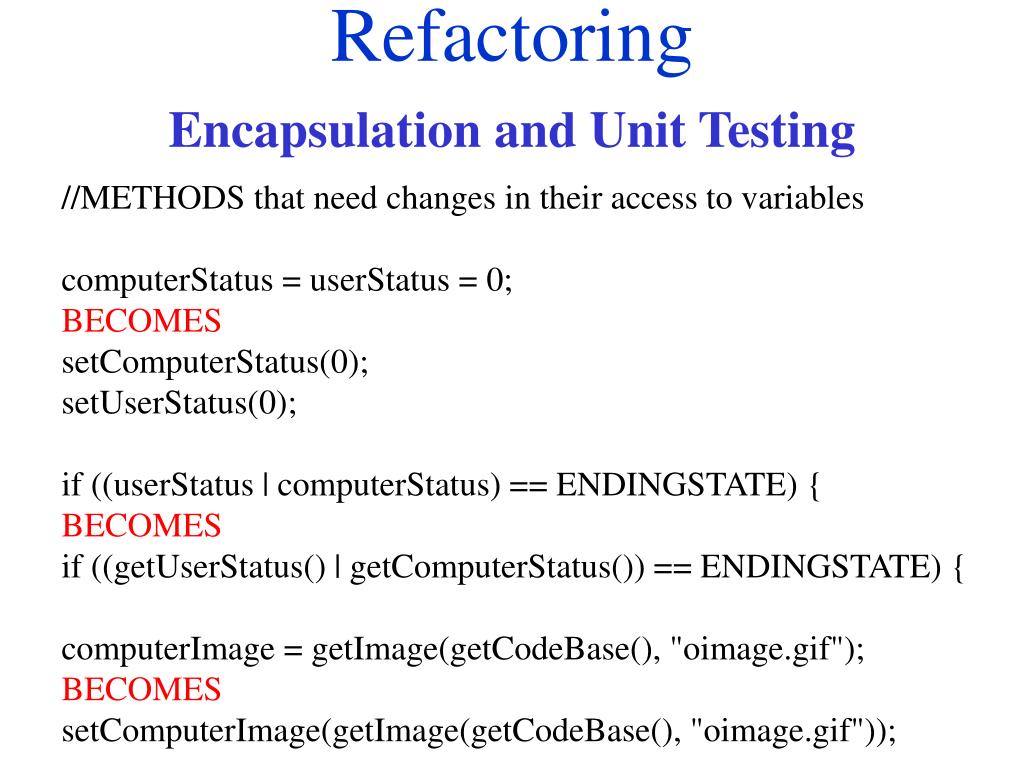 Refactoring

Encapsulation and Unit Testing

//METHODS that need changes in their access to variables

computerStatus = userStatus = 0;
BECOMES
setComputerStatus(0);
setUserStatus(0);

if ((userStatus | computerStatus) == ENDINGSTATE) {
BECOMES
if ((getUserStatus() | getComputerStatus()) == ENDINGSTATE) {

computerImage = getImage(getCodeBase(), "oimage.gif");
BECOMES
setComputerImage(getImage(getCodeBase(), "oimage.gif"));